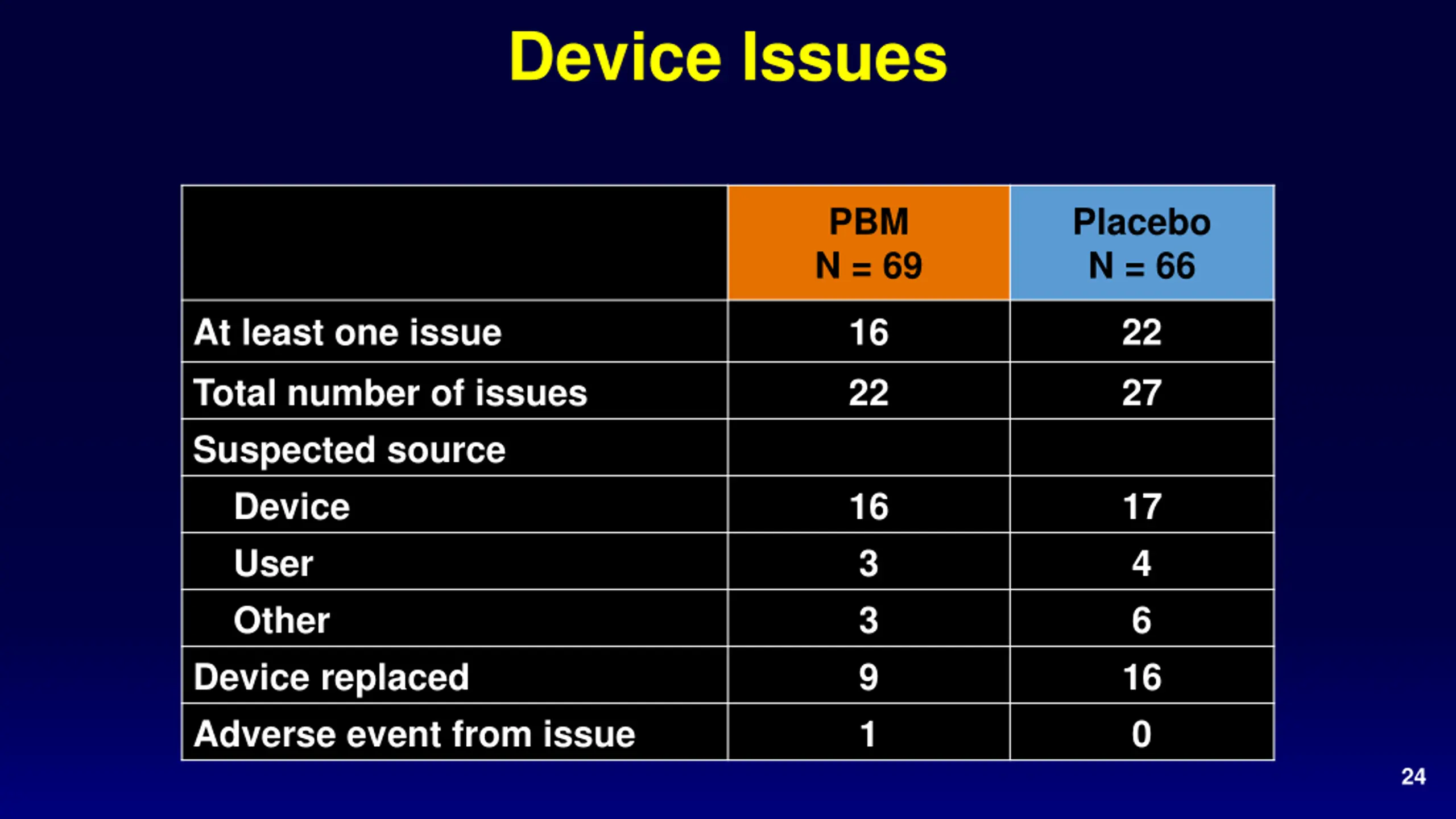 Device Issues

| | PBM N = 69 | Placebo N = 66 |
|---|---|---|
| At least one issue | 16 | 22 |
| Total number of issues | 22 | 27 |
| Suspected source | | |
| Device | 16 | 17 |
| User | 3 | 4 |
| Other | 3 | 6 |
| Device replaced | 9 | 16 |
| Adverse event from issue | 1 | 0 |

24